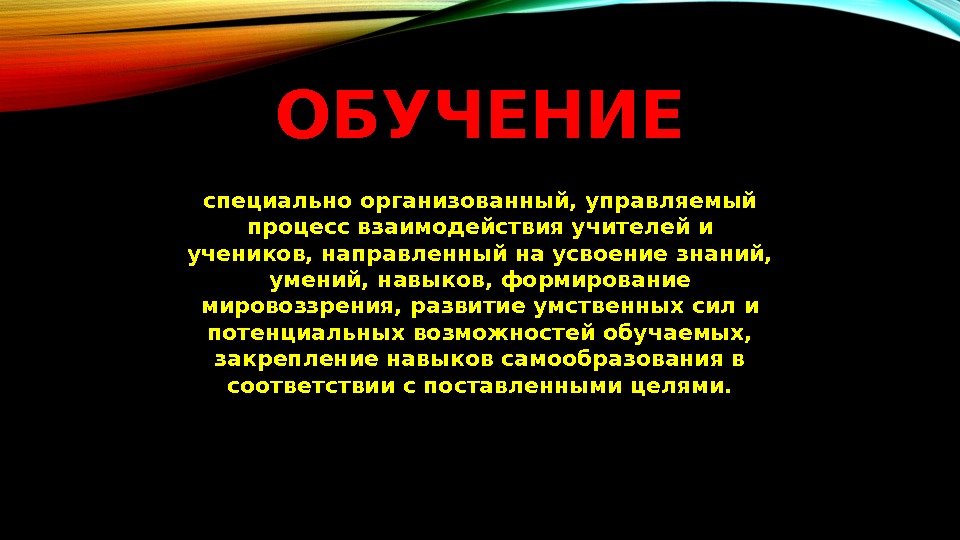 ОБУЧЕНИЕ

специально организованный, управляемый процесс взаимодействия учителей и учеников, направленный на усвоение знаний, умений, навыков, формирование мировоззрения, развитие умственных сил и потенциальных возможностей обучаемых, закрепление навыков самообразования в соответствии с поставленными целями.